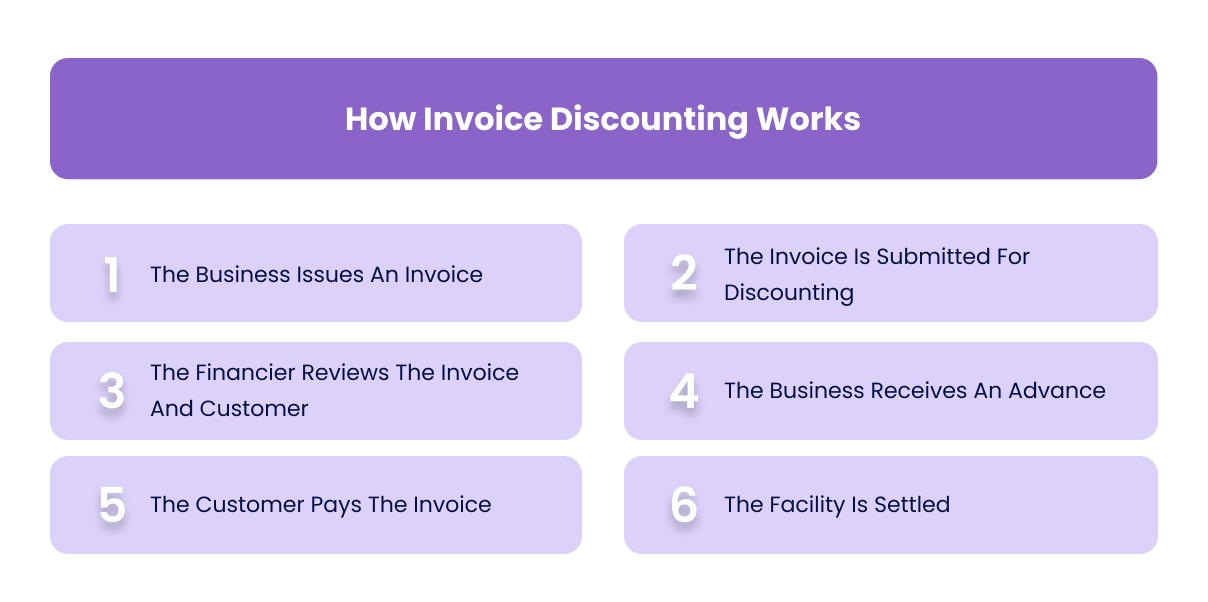 How Invoice Discounting Works

1 The Business Issues An Invoice

2 The Invoice Is Submitted For Discounting

3 The Financier Reviews The Invoice And Customer

4 The Business Receives An Advance

5 The Customer Pays The Invoice

6 The Facility Is Settled